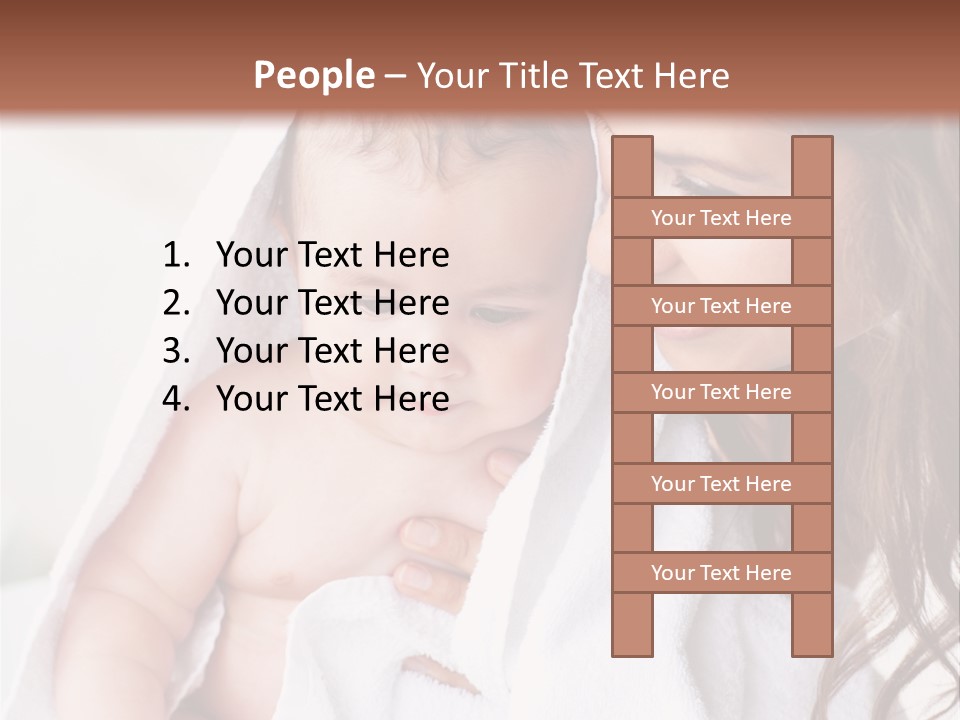 People – Your Title Text Here

1. Your Text Here
2. Your Text Here
3. Your Text Here
4. Your Text Here

Your Text Here

Your Text Here

Your Text Here

Your Text Here

Your Text Here